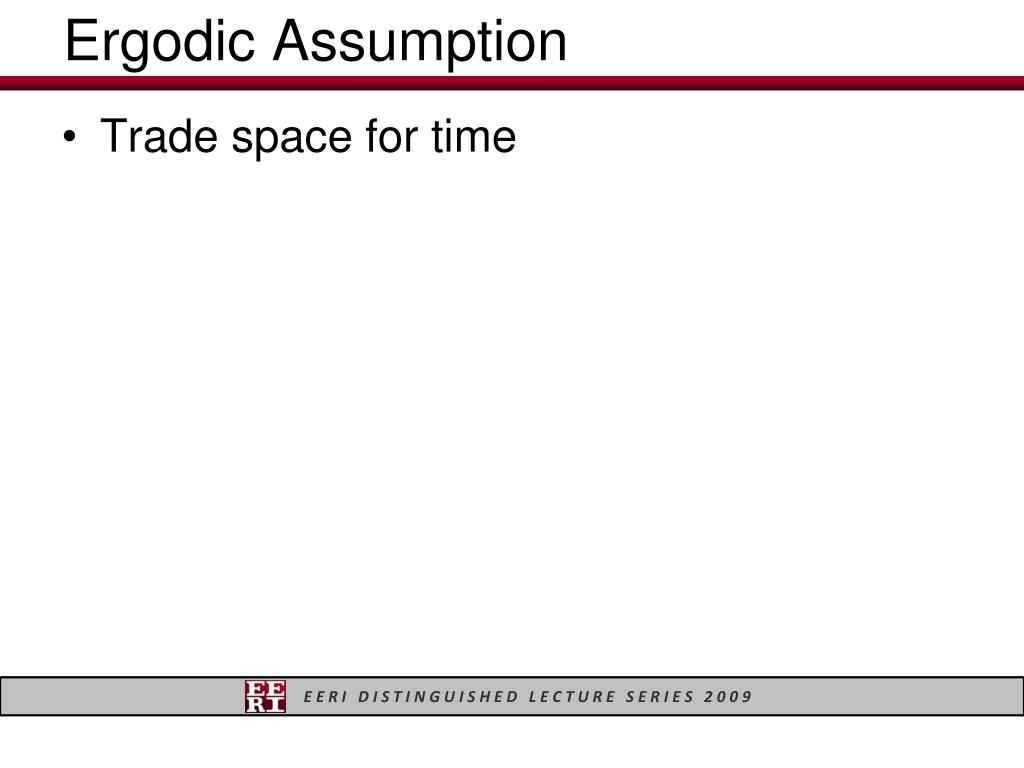 Ergodic Assumption

• Trade space for time

EE RI EERI DISTINGUISHED LECTURE SERIES 2009